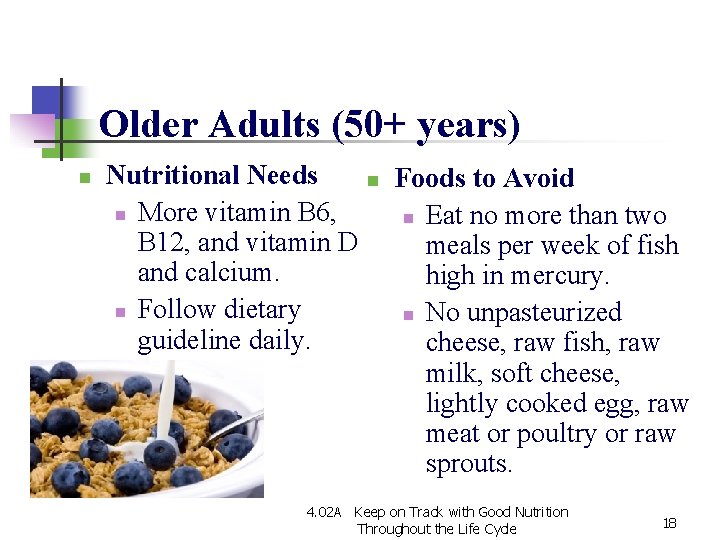 Older Adults (50+ years)

Nutritional Needs

More vitamin B6, B12, and vitamin D and calcium.

Follow dietary guideline daily.

Foods to Avoid

Eat no more than two meals per week of fish high in mercury.

No unpasteurized cheese, raw fish, raw milk, soft cheese, lightly cooked egg, raw meat or poultry or raw sprouts.

4.02A Keep on Track with Good Nutrition Throughout the Life Cycle

18